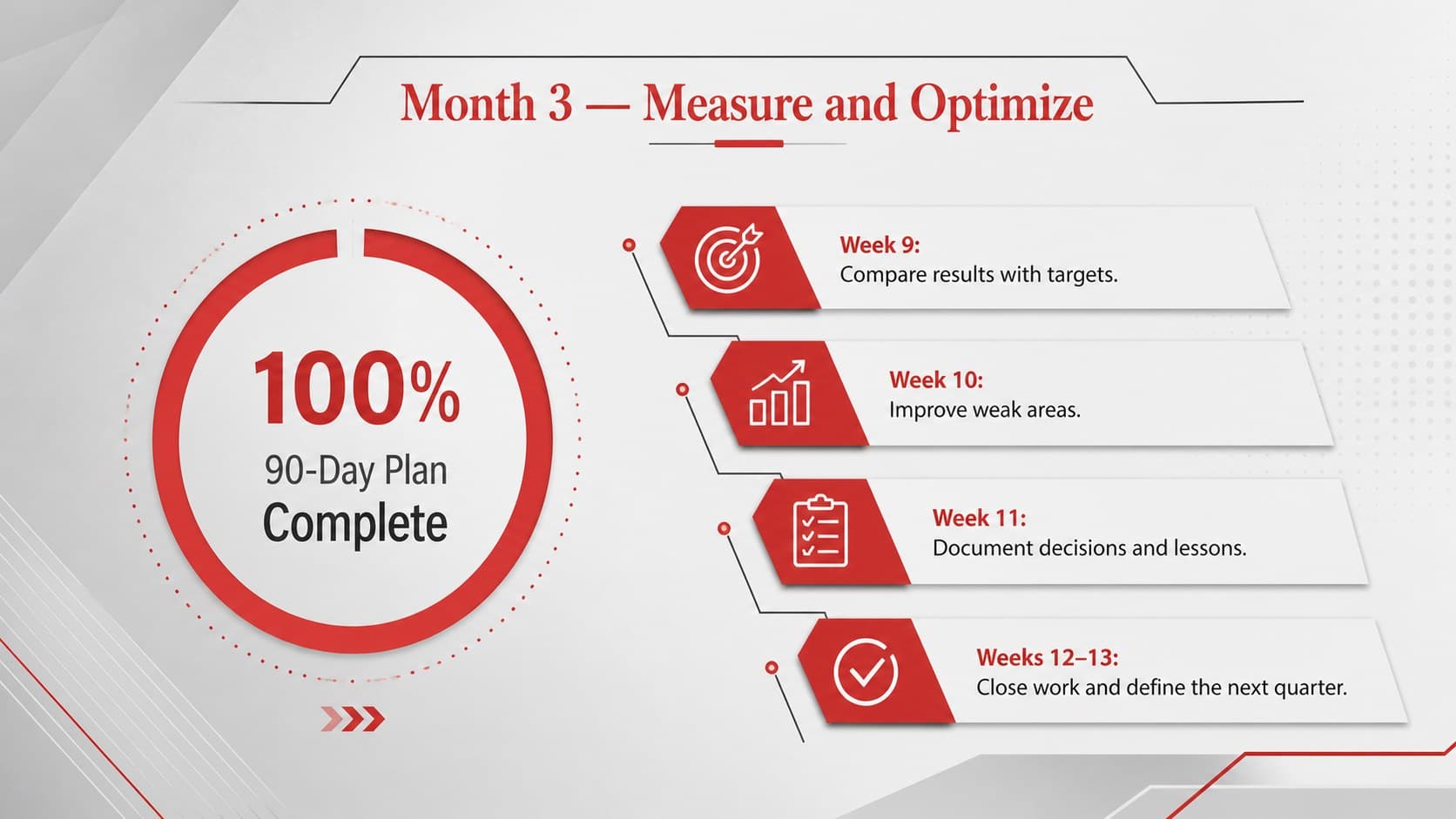 Month 3 — Measure and Optimize

100%
90-Day Plan
Complete

Week 9:
Compare results with targets.

Week 10:
Improve weak areas.

Week 11:
Document decisions and lessons.

Weeks 12–13:
Close work and define the next quarter.